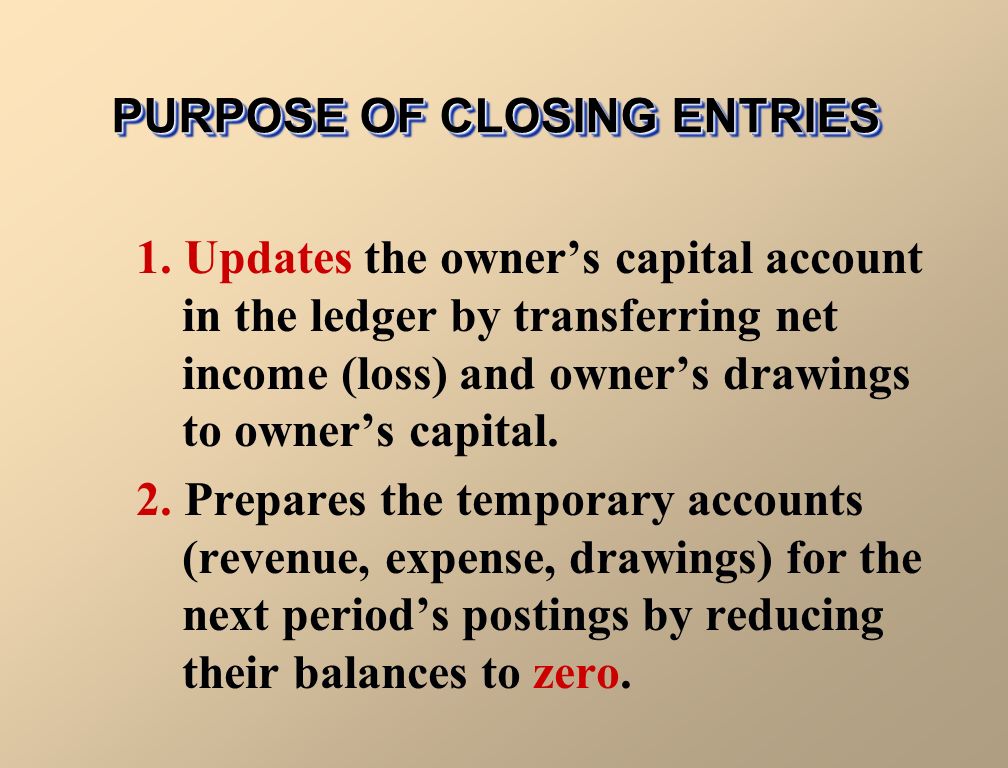 PURPOSE OF CLOSING ENTRIES

1. Updates the owner’s capital account in the ledger by transferring net income (loss) and owner’s drawings to owner’s capital.

2. Prepares the temporary accounts (revenue, expense, drawings) for the next period’s postings by reducing their balances to zero.